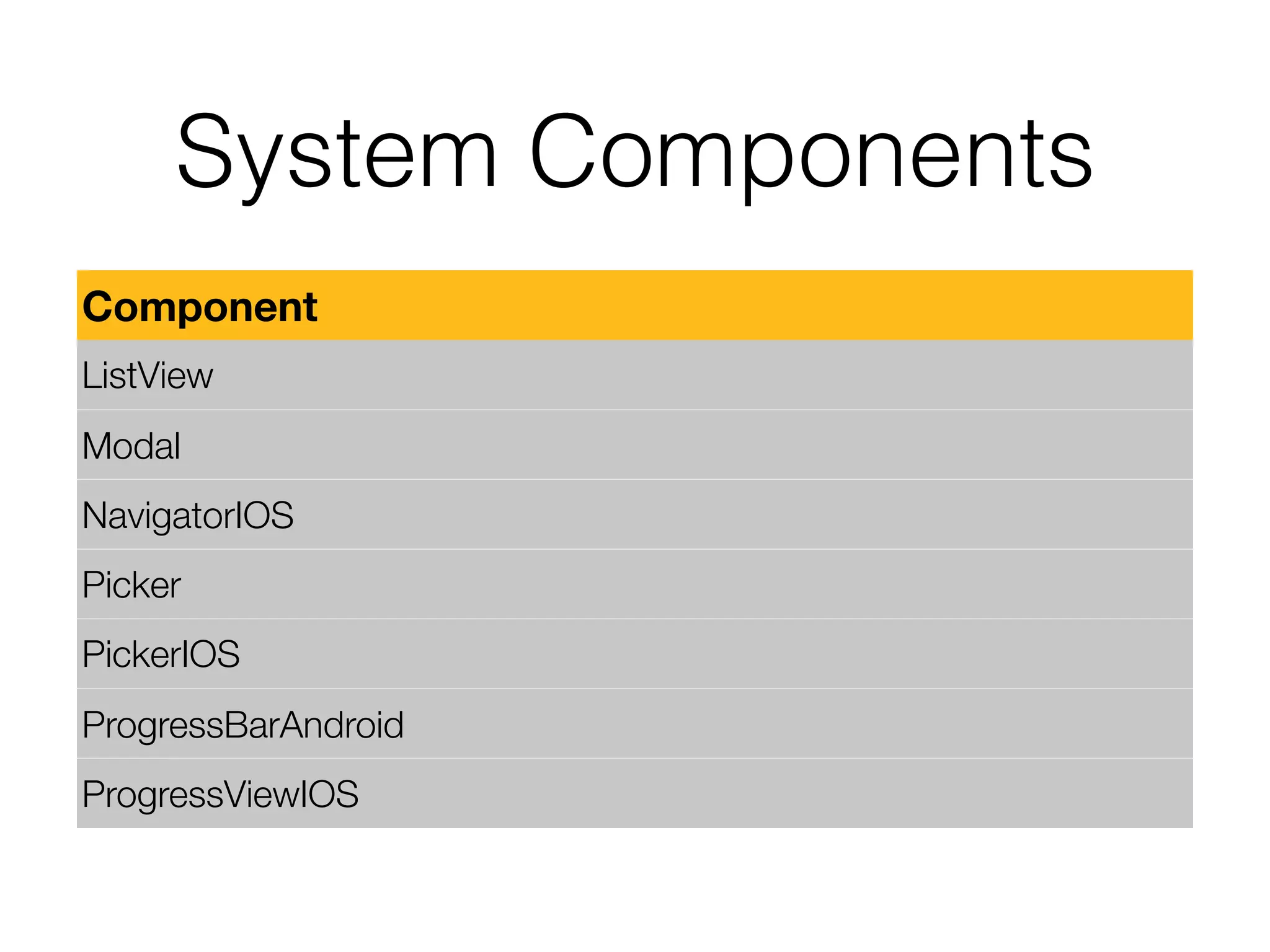 System Components

| Component |
|---|
| ListView |
| Modal |
| NavigatorIOS |
| Picker |
| PickerIOS |
| ProgressBarAndroid |
| ProgressViewIOS |